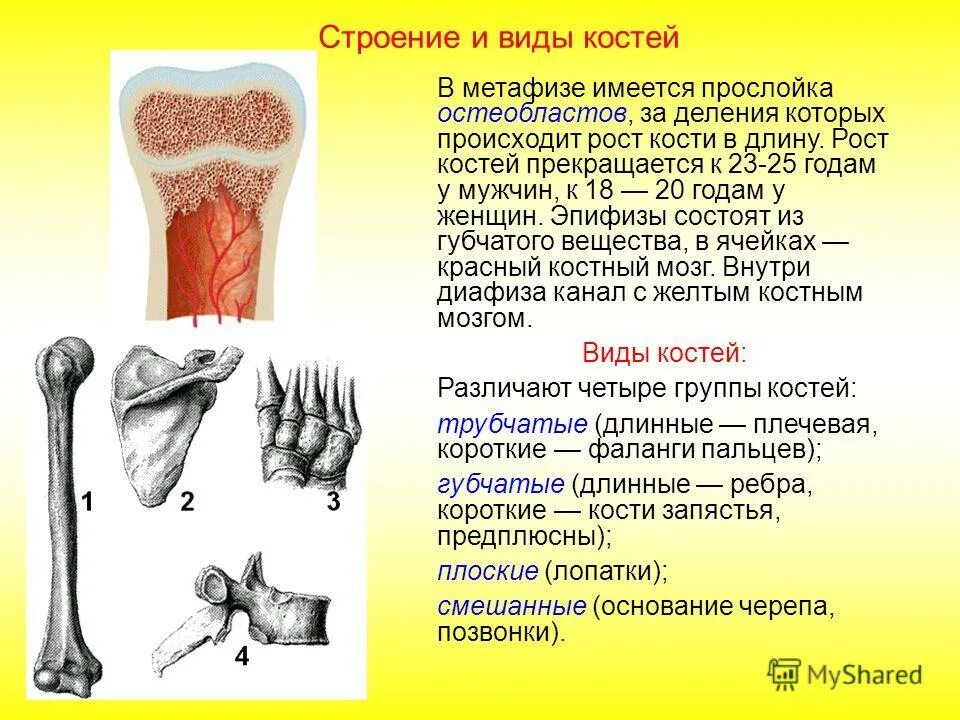 Строение и виды костей

В метафизе имеется прослойка остеобластов, за деления которых происходит рост кости в длину. Рост костей прекращается к 23-25 годам у мужчин, к 18 — 20 годам у женщин. Эпифизы состоят из губчатого вещества, в ячейках — красный костный мозг. Внутри диафиза канал с желтым костным мозгом.

Виды костей:

Различают четыре группы костей:

трубчатые (длинные — плечевая, короткие — фаланги пальцев);

губчатые (длинные — ребра, короткие — кости запястья, предплюсны);

плоские (лопатки);

смешанные (основание черепа, позвонки).

1

2

3

4

MyShared